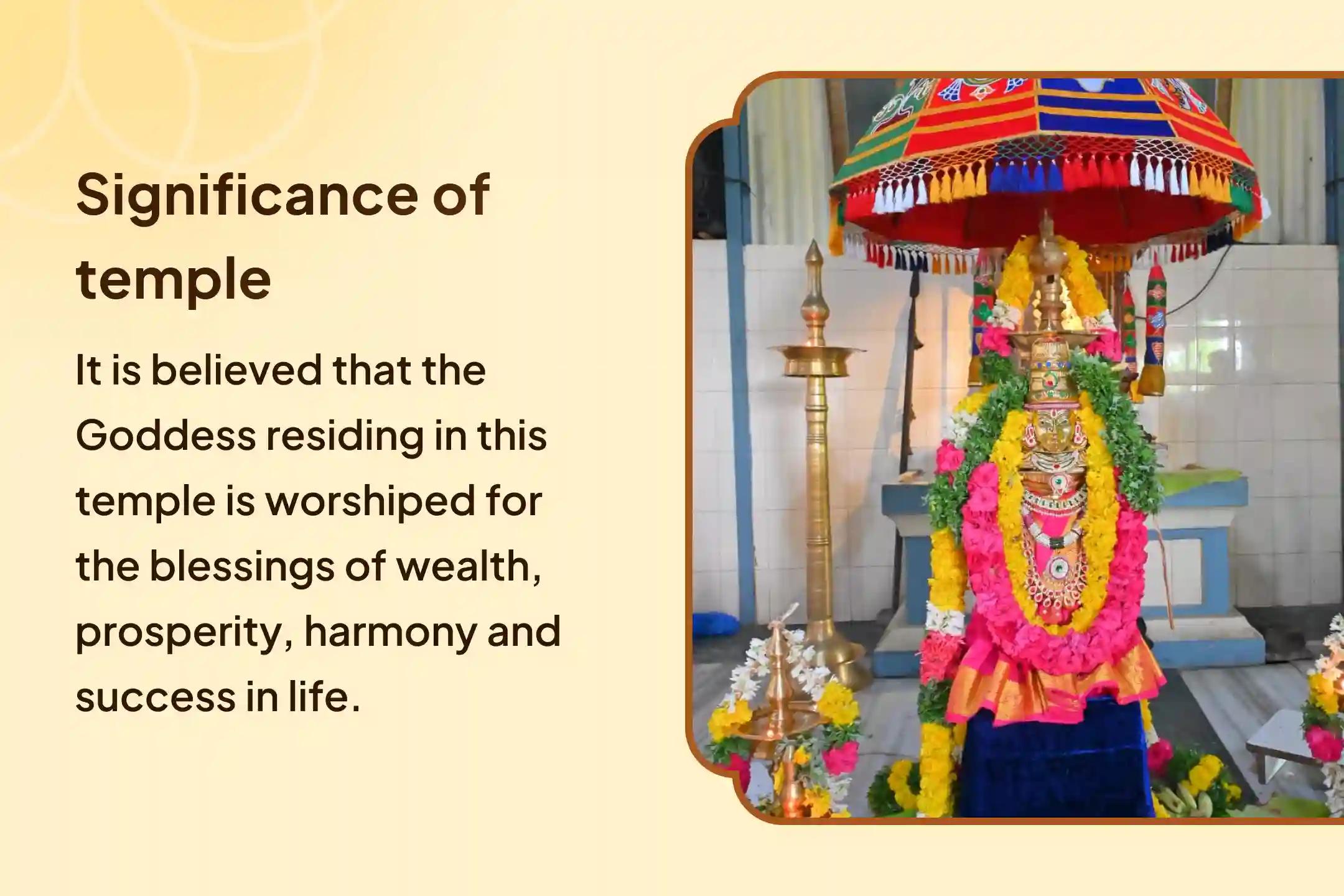 Significance of temple

It is believed that the Goddess residing in this temple is worshiped for the blessings of wealth, prosperity, harmony and success in life.